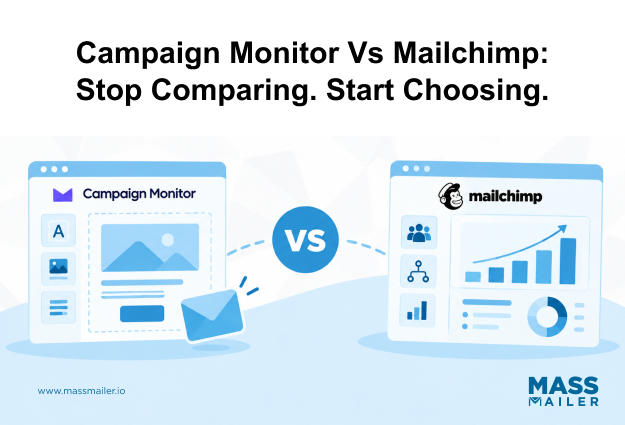 Campaign Monitor Vs Mailchimp: Stop Comparing. Start Choosing.

Campaign Monitor

A

VS

mailchimp

www.massmailer.io

MASS MAILER